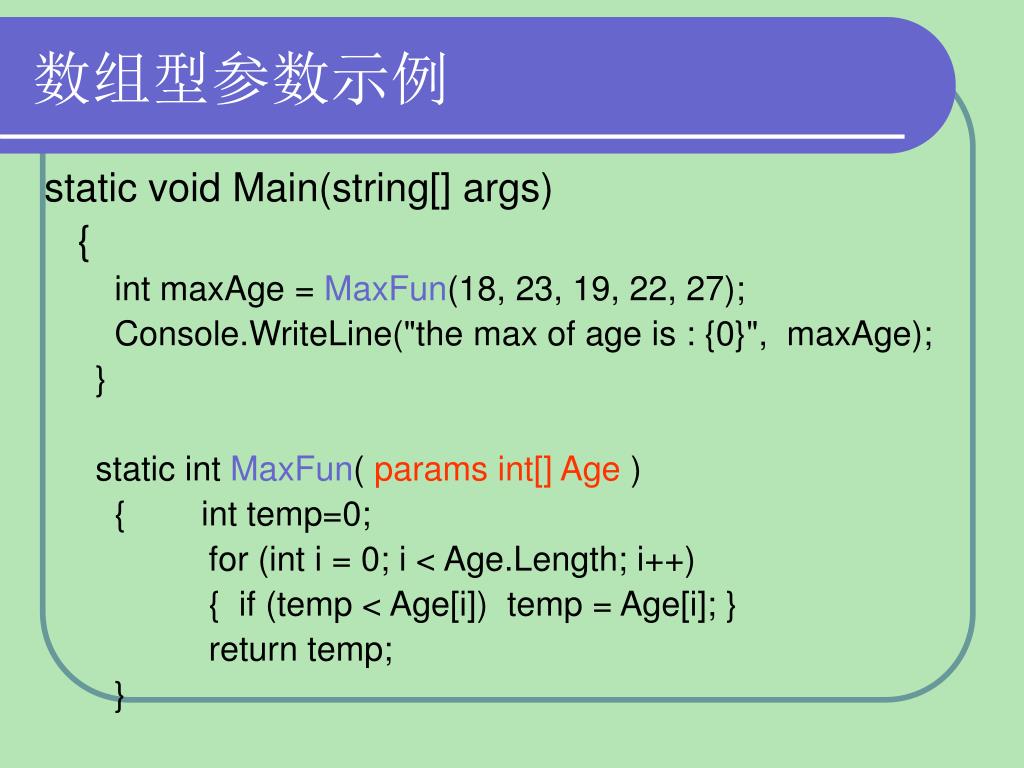 数组型参数示例

static void Main(string[] args)
{
int maxAge = MaxFun(18, 23, 19, 22, 27);
Console.WriteLine("the max of age is : {0}", maxAge);
}

static int MaxFun( params int[] Age )
{ int temp=0;
for (int i = 0; i < Age.Length; i++)
{ if (temp < Age[i]) temp = Age[i]; }
return temp;
}